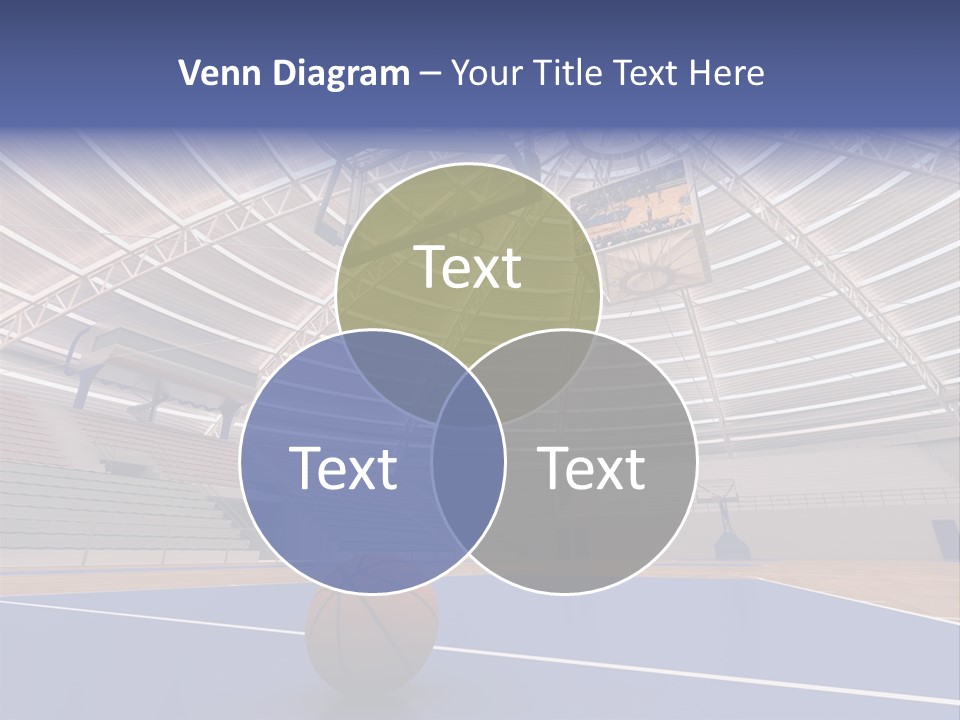 Venn Diagram – Your Title Text Here

Text

Text

Text